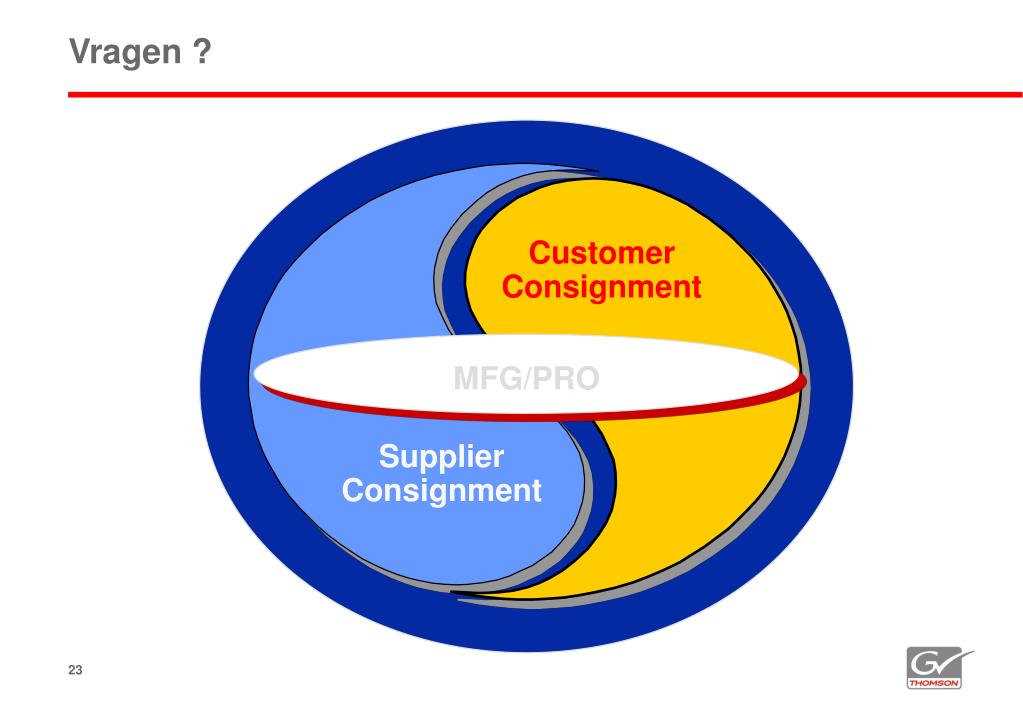 Vragen ?

Customer Consignment

MFG/PRO

Supplier Consignment

23

THOMSON